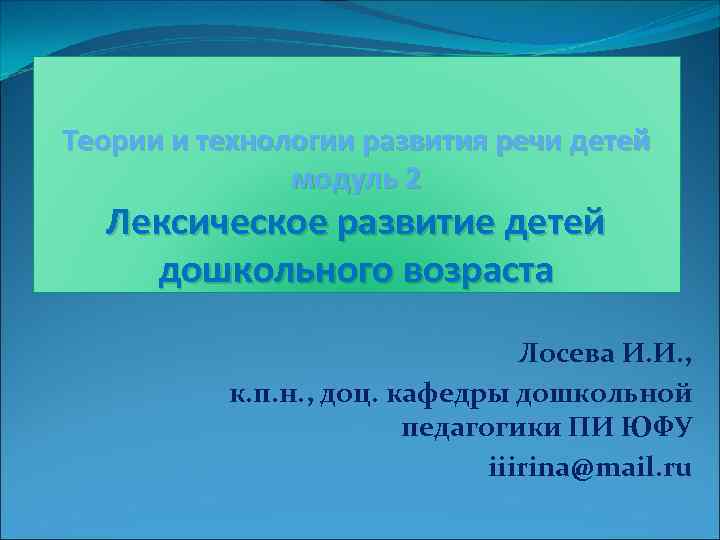 Теории и технологии развития речи детей модуль 2
Лексическое развитие детей дошкольного возраста

Лосева И.И.,
к.п.н., доц. кафедры дошкольной педагогики ПИ ЮФУ
iiirina@mail.ru